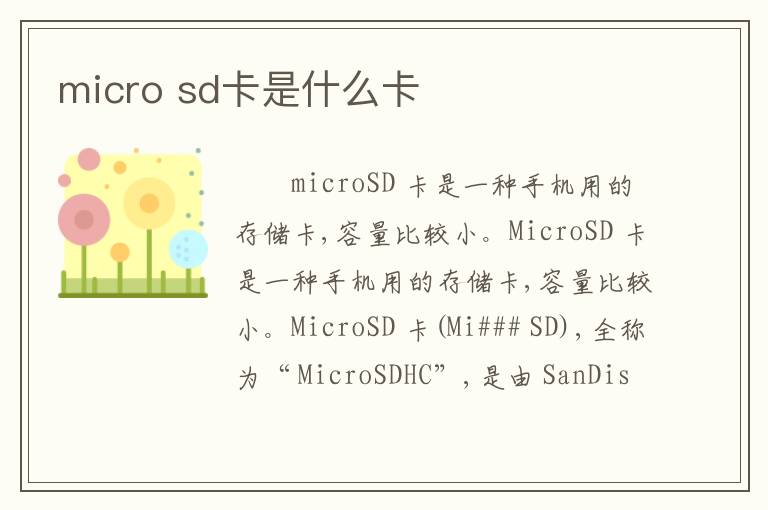 micro sd卡是什么卡

microSD 卡是一种手机用的存储卡,容量比较小。MicroSD 卡是一种手机用的存储卡,容量比较小。MicroSD 卡(Mi### SD),全称为“MicroSDHC”,是由SanDis